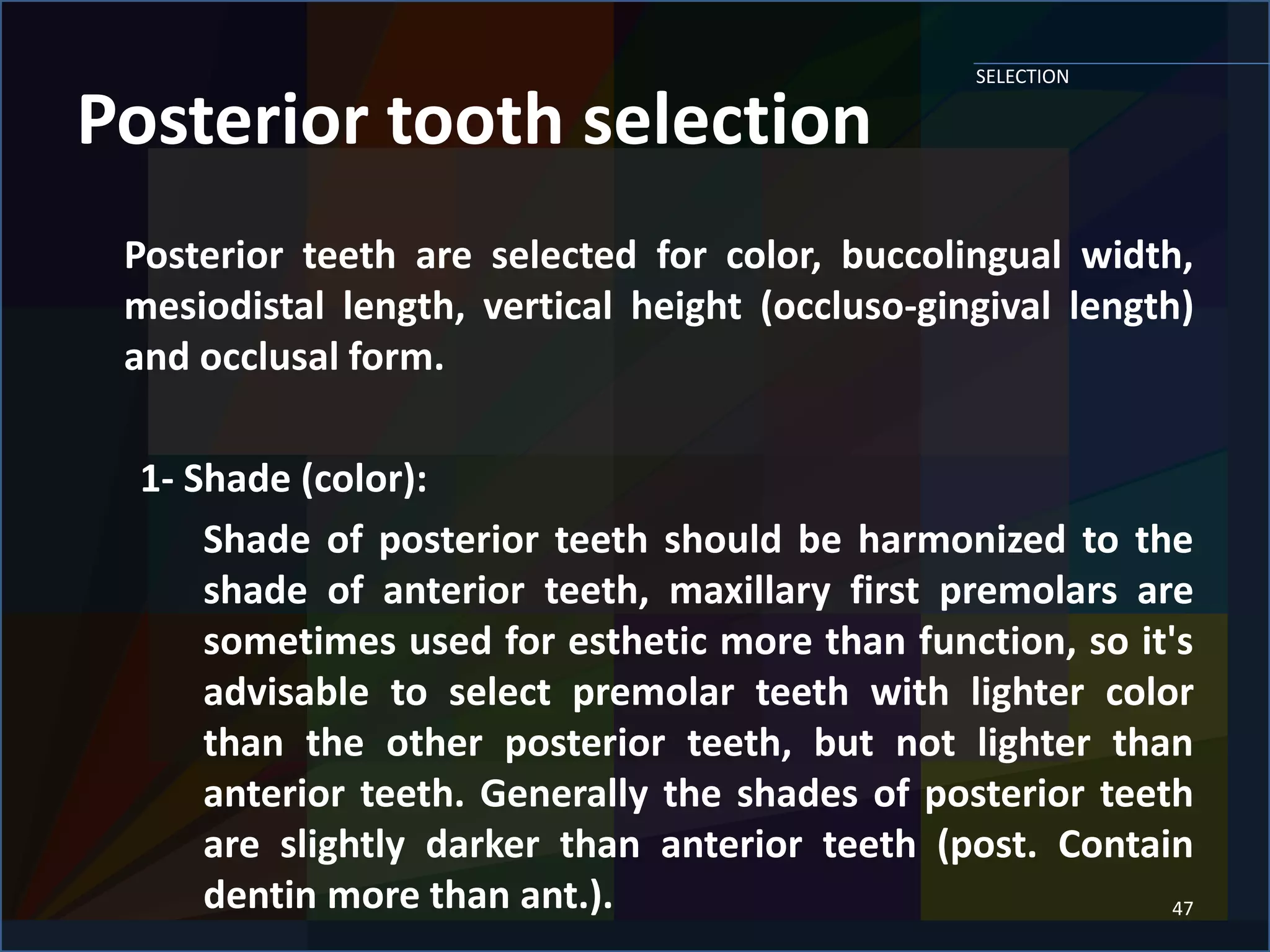 SELECTION

Posterior tooth selection

Posterior teeth are selected for color, buccolingual width, mesiodistal length, vertical height (occluso-gingival length) and occlusal form.

1- Shade (color):

Shade of posterior teeth should be harmonized to the shade of anterior teeth, maxillary first premolars are sometimes used for esthetic more than function, so it's advisable to select premolar teeth with lighter color than the other posterior teeth, but not lighter than anterior teeth. Generally the shades of posterior teeth are slightly darker than anterior teeth (post. Contain dentin more than ant.).

47